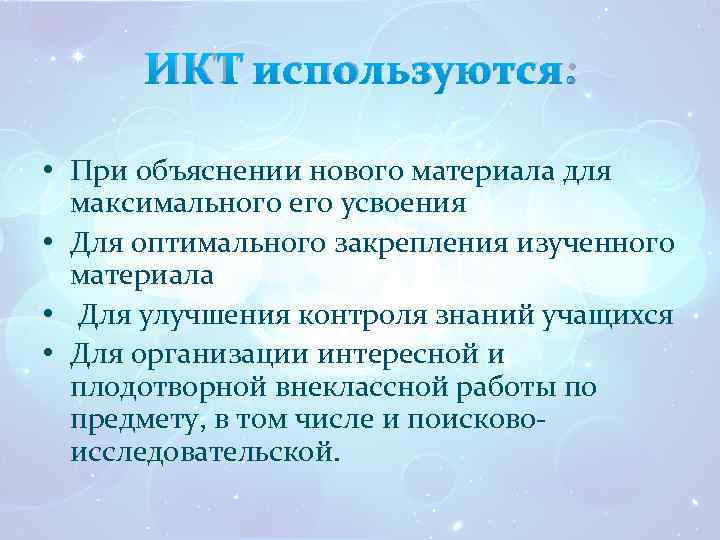 ИКТ используются:

• При объяснении нового материала для максимального его усвоения
• Для оптимального закрепления изученного материала
• Для улучшения контроля знаний учащихся
• Для организации интересной и плодотворной внеклассной работы по предмету, в том числе и поисково-исследовательской.